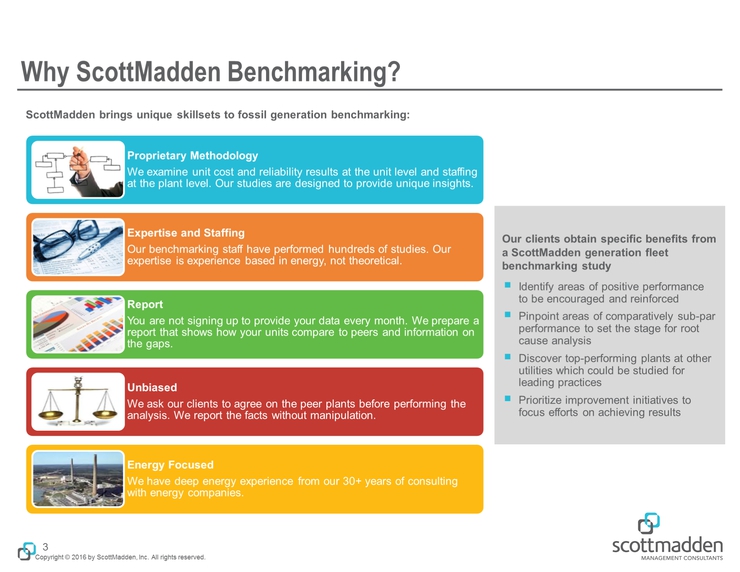 Why ScottMadden Benchmarking?

ScottMadden brings unique skillsets to fossil generation benchmarking:

Proprietary Methodology
We examine unit cost and reliability results at the unit level and staffing at the plant level. Our studies are designed to provide unique insights.

Expertise and Staffing
Our benchmarking staff have performed hundreds of studies. Our expertise is experience based in energy, not theoretical.

Report
You are not signing up to provide your data every month. We prepare a report that shows how your units compare to peers and information on the gaps.

Unbiased
We ask our clients to agree on the peer plants before performing the analysis. We report the facts without manipulation.

Energy Focused
We have deep energy experience from our 30+ years of consulting with energy companies.

Our clients obtain specific benefits from a ScottMadden generation fleet benchmarking study

- Identify areas of positive performance to be encouraged and reinforced
- Pinpoint areas of comparatively sub-par performance to set the stage for root cause analysis
- Discover top-performing plants at other utilities which could be studied for leading practices
- Prioritize improvement initiatives to focus efforts on achieving results

3
Copyright © 2016 by ScottMadden, Inc. All rights reserved.

scottmadden
MANAGEMENT CONSULTANTS